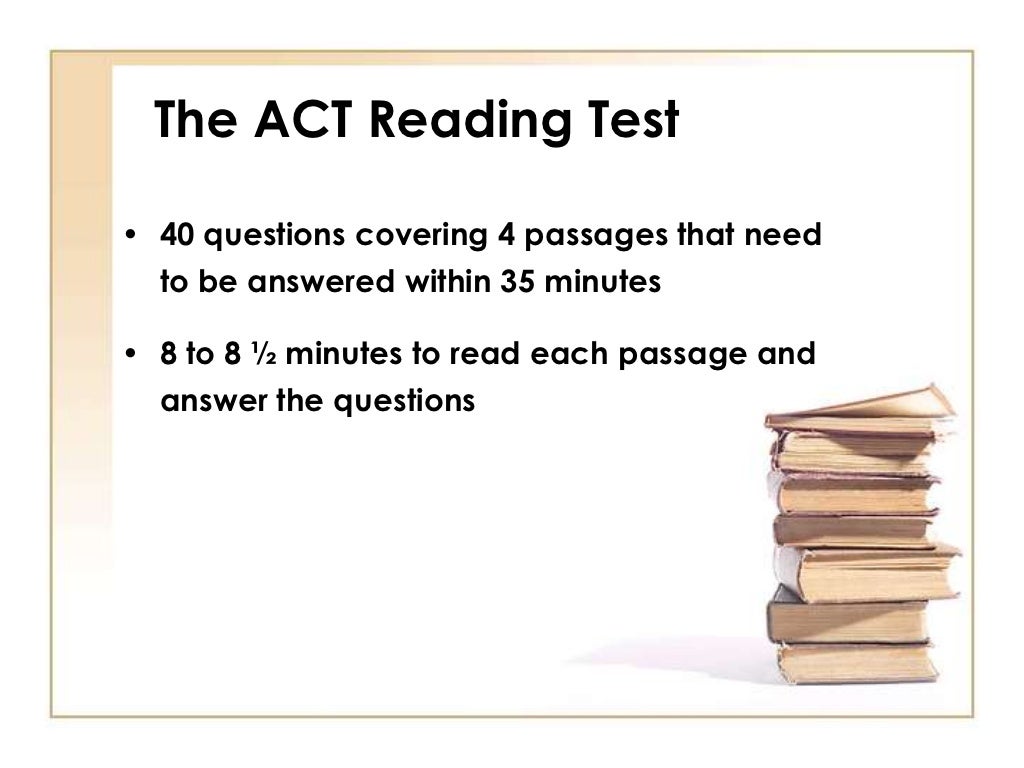 The ACT Reading Test

• 40 questions covering 4 passages that need to be answered within 35 minutes

• 8 to 8 ½ minutes to read each passage and answer the questions